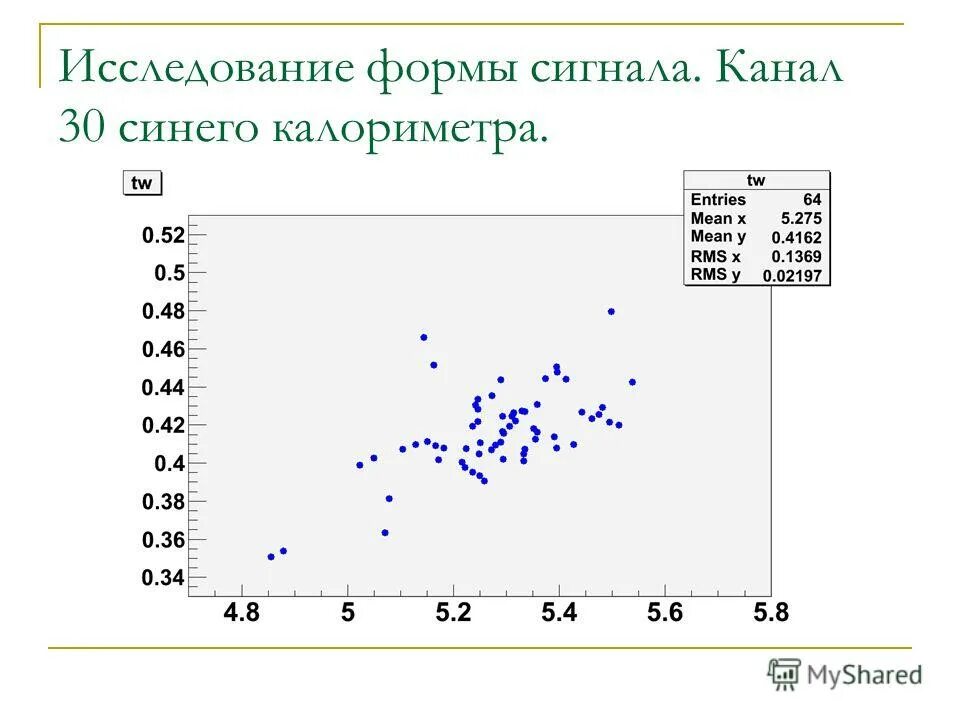 Исследование формы сигнала. Канал 30 синего калориметра.

tw

| tw | |
|---|---|
| Entries | 64 |
| Mean x | 5.275 |
| Mean y | 0.4162 |
| RMS x | 0.1369 |
| RMS y | 0.02197 |

0.52
0.5
0.48
0.46
0.44
0.42
0.4
0.38
0.36
0.34

4.8 5 5.2 5.4 5.6 5.8

MyShared